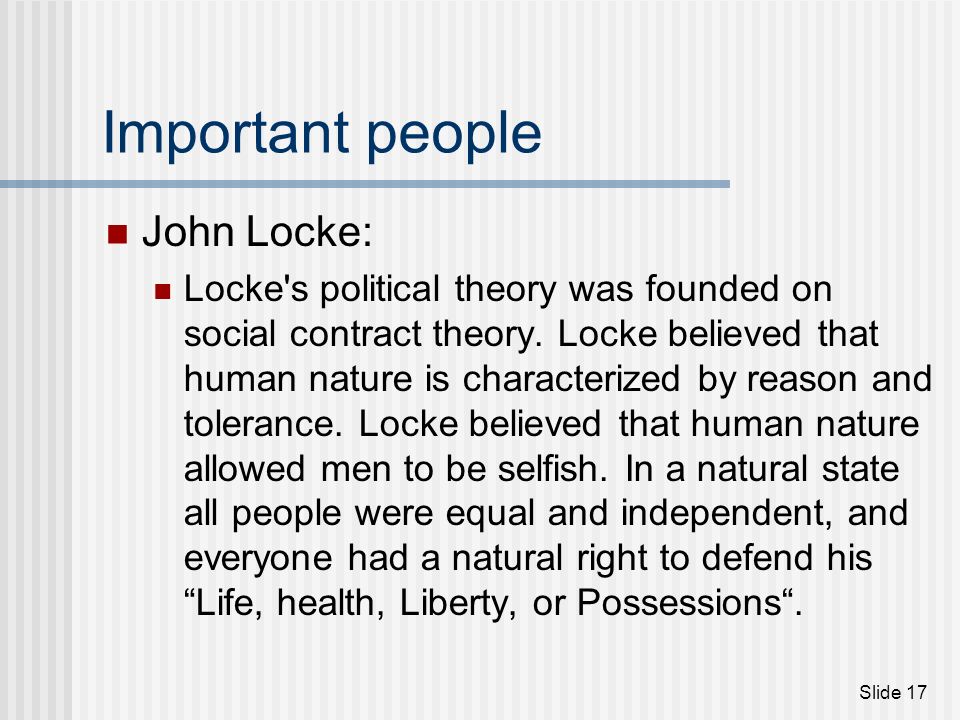 Important people

John Locke:

Locke's political theory was founded on social contract theory. Locke believed that human nature is characterized by reason and tolerance. Locke believed that human nature allowed men to be selfish. In a natural state all people were equal and independent, and everyone had a natural right to defend his “Life, health, Liberty, or Possessions“.

Slide 17